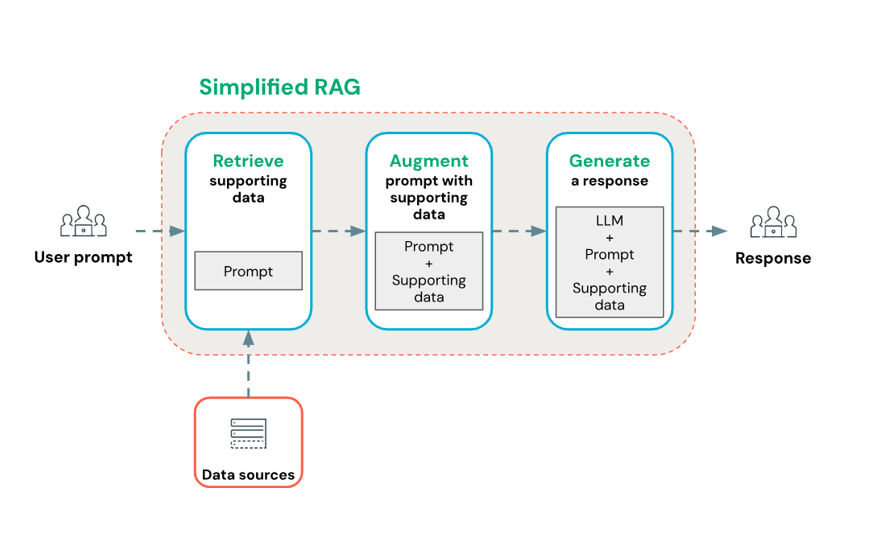 Simplified RAG

User prompt

Retrieve
supporting data

Prompt

Augment
prompt with supporting data

Prompt
+
Supporting data

Generate
a response

LLM
+
Prompt
+
Supporting data

Response

Data sources